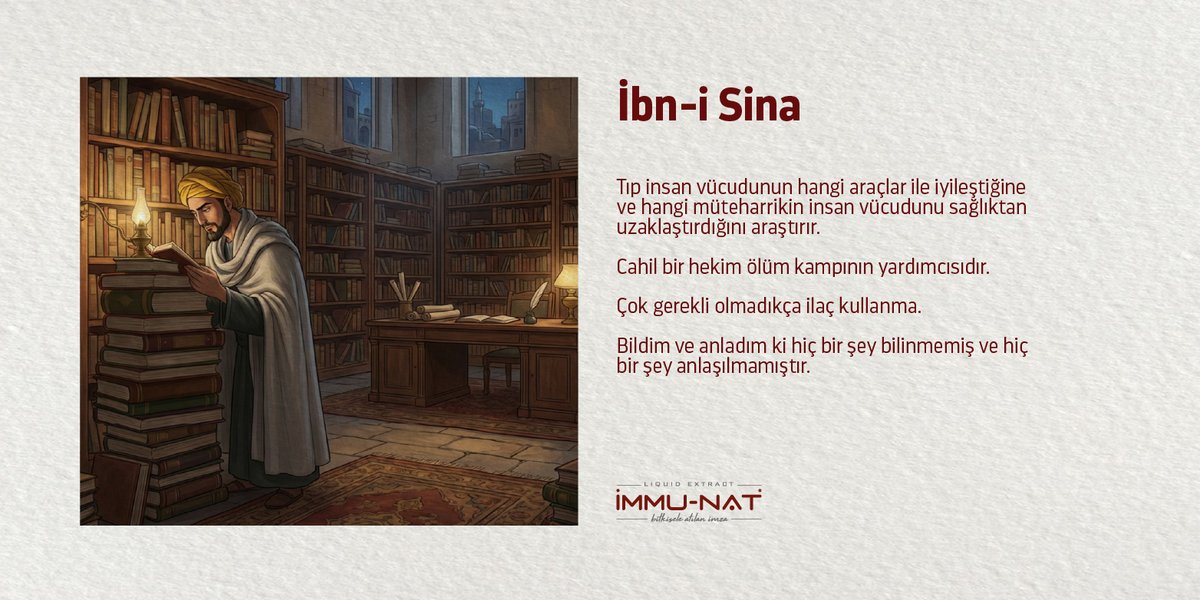 İbn-i Sina

Tıp insan vücudunun hangi araçlar ile iyileştiğine ve hangi müteharrikin insan vücudunu sağlıktan uzaklaştırdığını araştırır.

Cahil bir hekim ölüm kampının yardımcısıdır.

Çok gerekli olmadıkça ilaç kullanma.

Bildim ve anladım ki hiç bir şey bilinmemiş ve hiç bir şey anlaşılmamıştır.

LIQUID EXTRACT
İMMU-NAT
bitkisele atılan imza